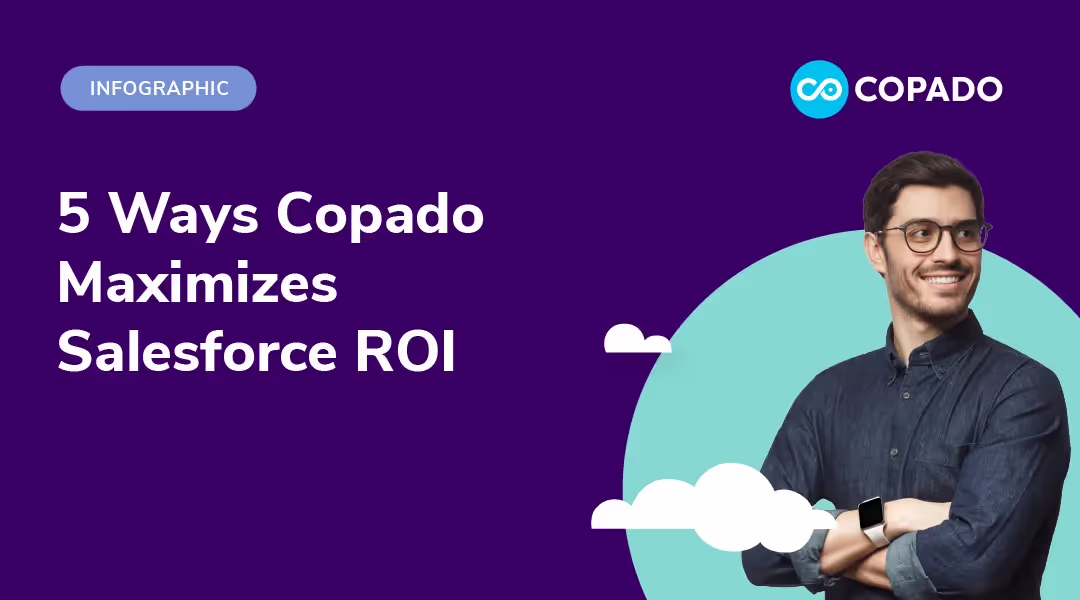 INFOGRAPHIC

COPADO

5 Ways Copado Maximizes Salesforce ROI